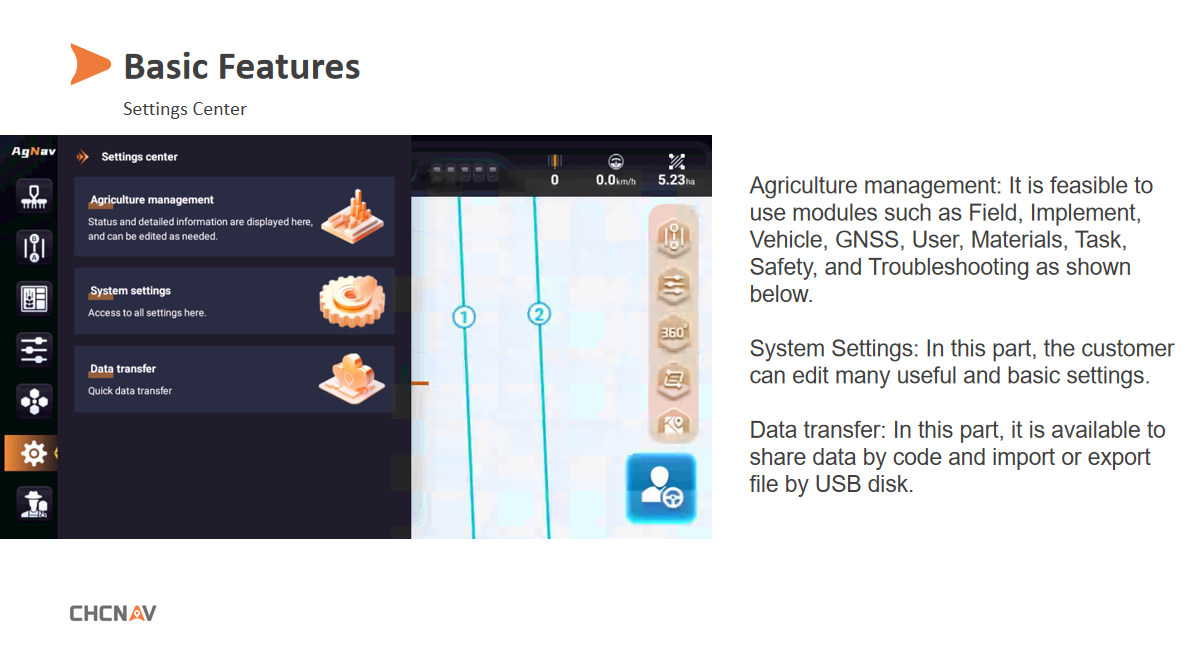 Basic Features

Settings Center

AgNav

Settings center

Agriculture management

Status and detailed information are displayed here, and can be edited as needed.

System settings

Access to all settings here.

Data transfer

Quick data transfer

0 0.0km/h 5.23ha

1 2

360°

Agriculture management: It is feasible to use modules such as Field, Implement, Vehicle, GNSS, User, Materials, Task, Safety, and Troubleshooting as shown below.

System Settings: In this part, the customer can edit many useful and basic settings.

Data transfer: In this part, it is available to share data by code and import or export file by USB disk.

CHCNAV